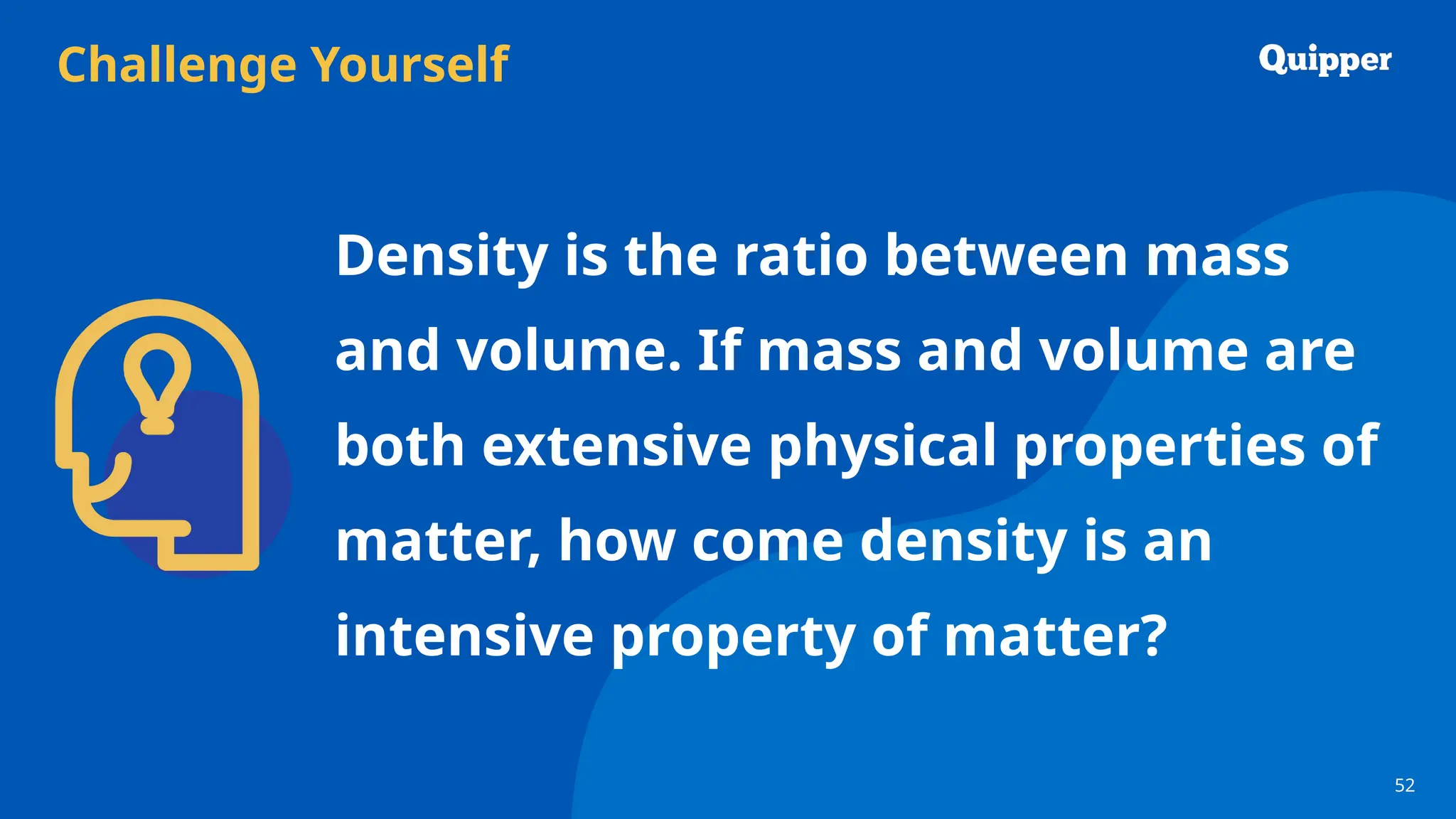 Challenge Yourself

Quipper

Density is the ratio between mass and volume. If mass and volume are both extensive physical properties of matter, how come density is an intensive property of matter?

52